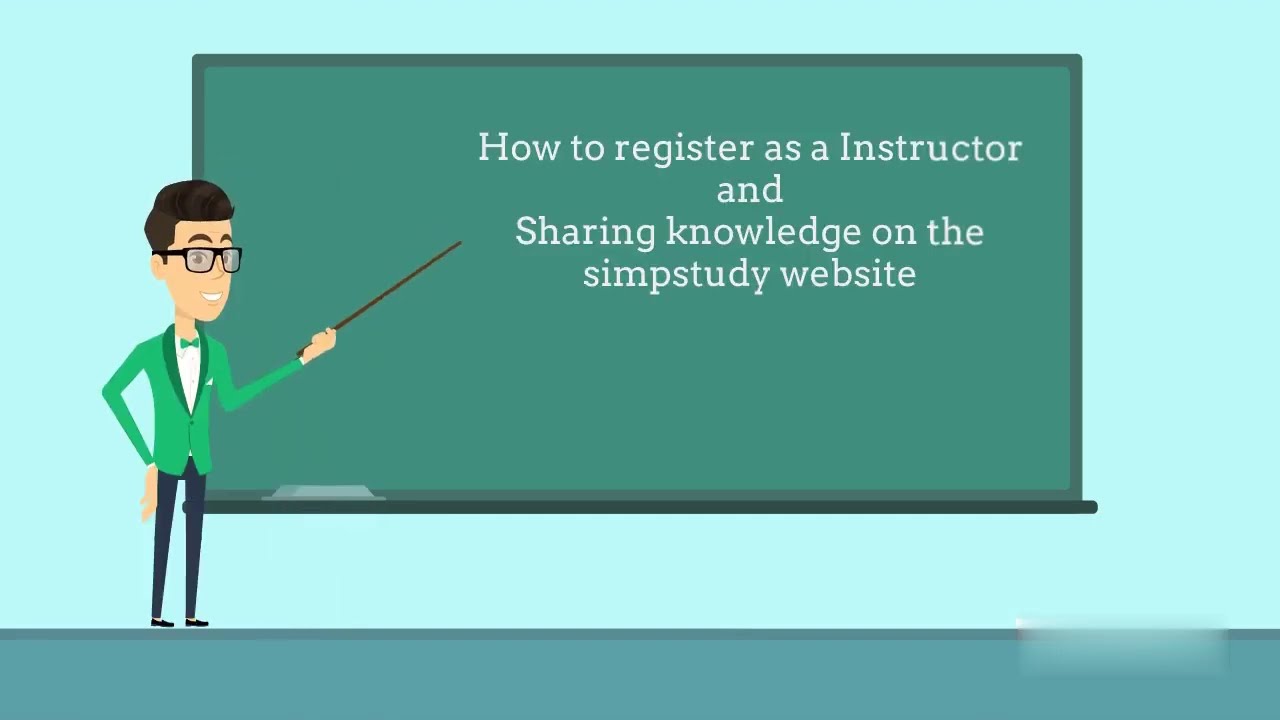 How to register as a Instructor
and
Sharing knowledge on the simpstudy website